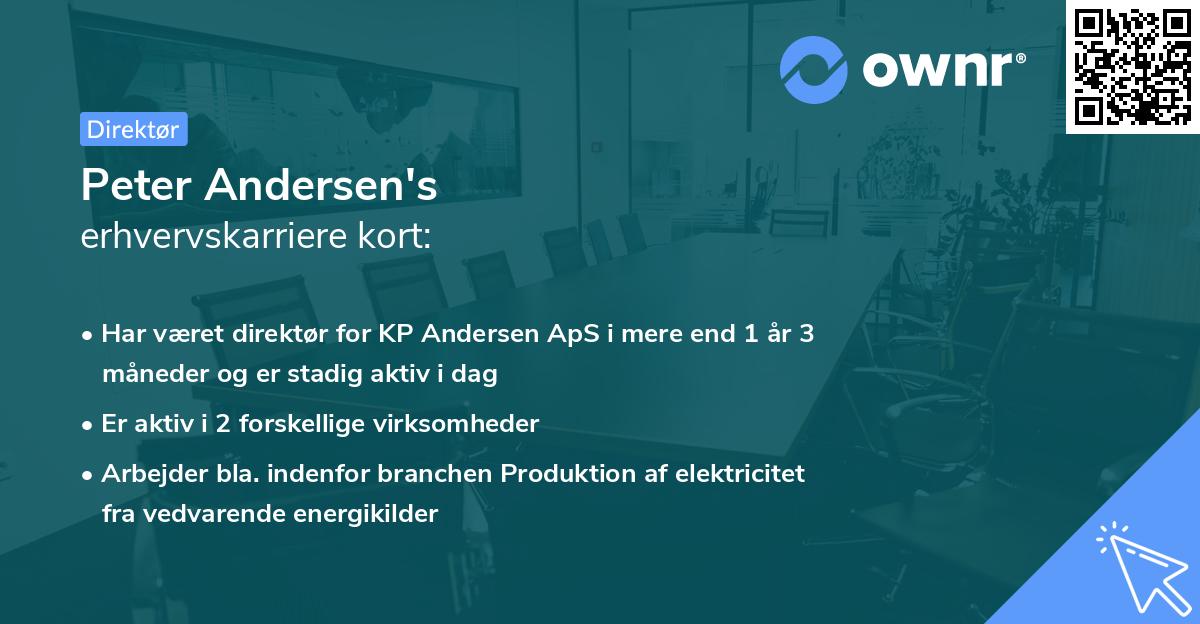 ownr®

Direktør

Peter Andersen's
erhvervskarriere kort:

• Har været direktør for KP Andersen ApS i mere end 1 år 3 måneder og er stadig aktiv i dag

• Er aktiv i 2 forskellige virksomheder

• Arbejder bla. indenfor branchen Produktion af elektricitet fra vedvarende energikilder